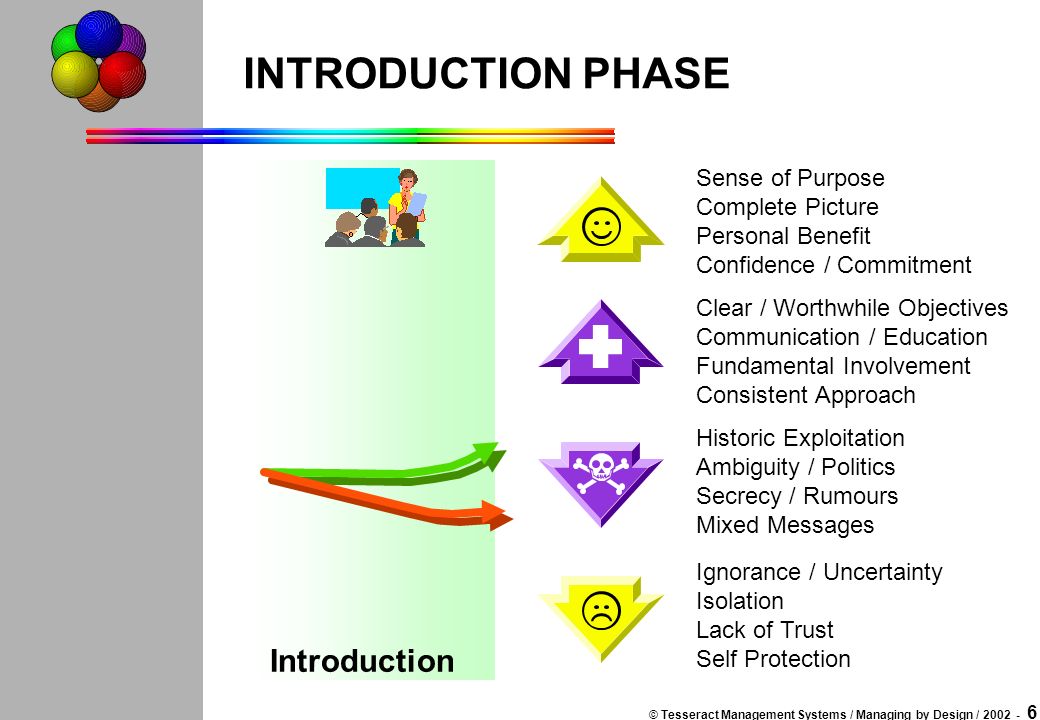 INTRODUCTION PHASE

Introduction

Sense of Purpose
Complete Picture
Personal Benefit
Confidence / Commitment

Clear / Worthwhile Objectives
Communication / Education
Fundamental Involvement
Consistent Approach

Historic Exploitation
Ambiguity / Politics
Secrecy / Rumours
Mixed Messages

Ignorance / Uncertainty
Isolation
Lack of Trust
Self Protection

© Tesseract Management Systems / Managing by Design / 2002 - 6